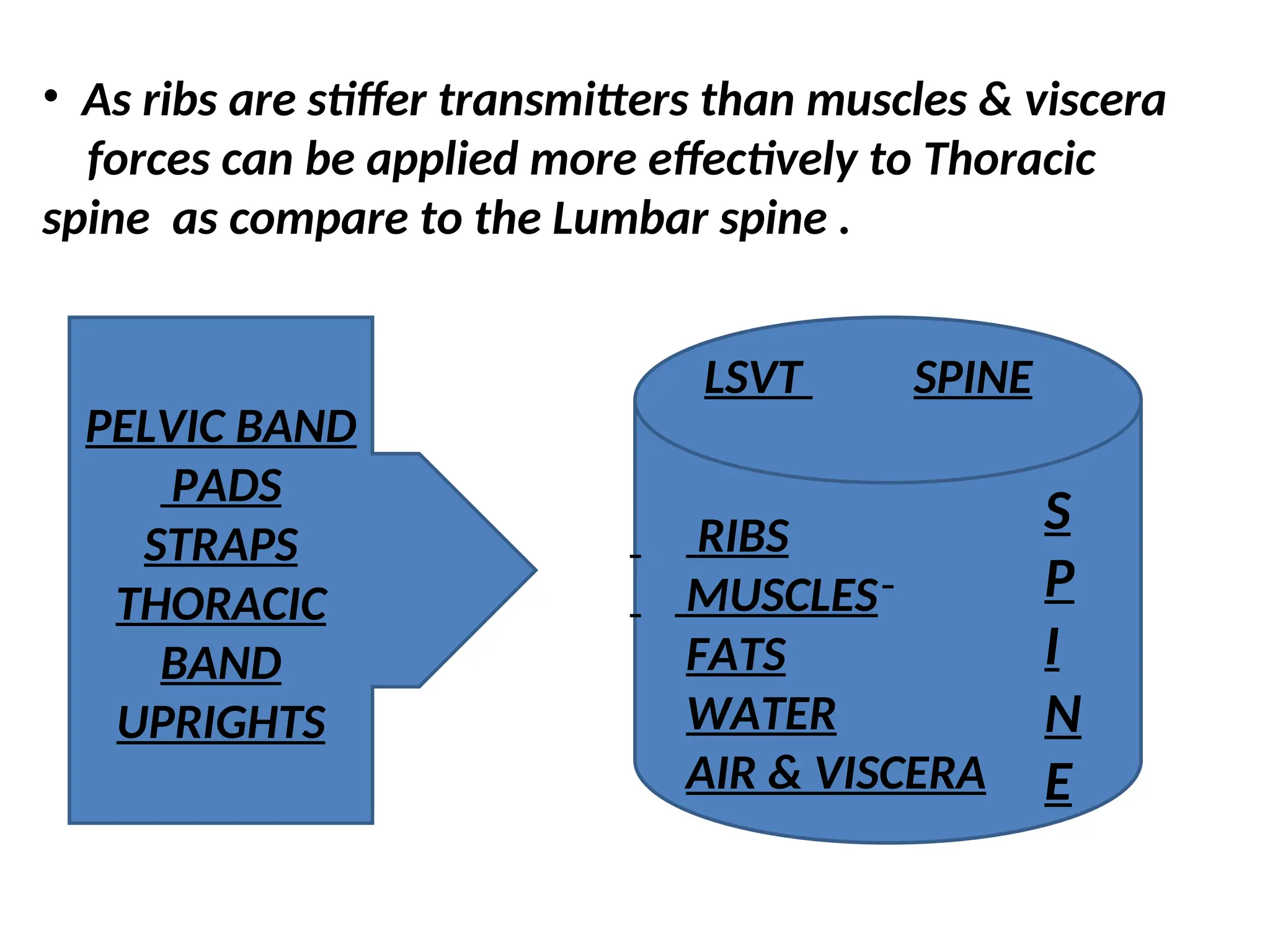 • As ribs are stiffer transmitters than muscles & viscera forces can be applied more effectively to Thoracic spine as compare to the Lumbar spine .

PELVIC BAND
PADS
STRAPS
THORACIC
BAND
UPRIGHTS

LSVT SPINE

RIBS
MUSCLES
FATS
WATER
AIR & VISCERA

S
P
I
N
E